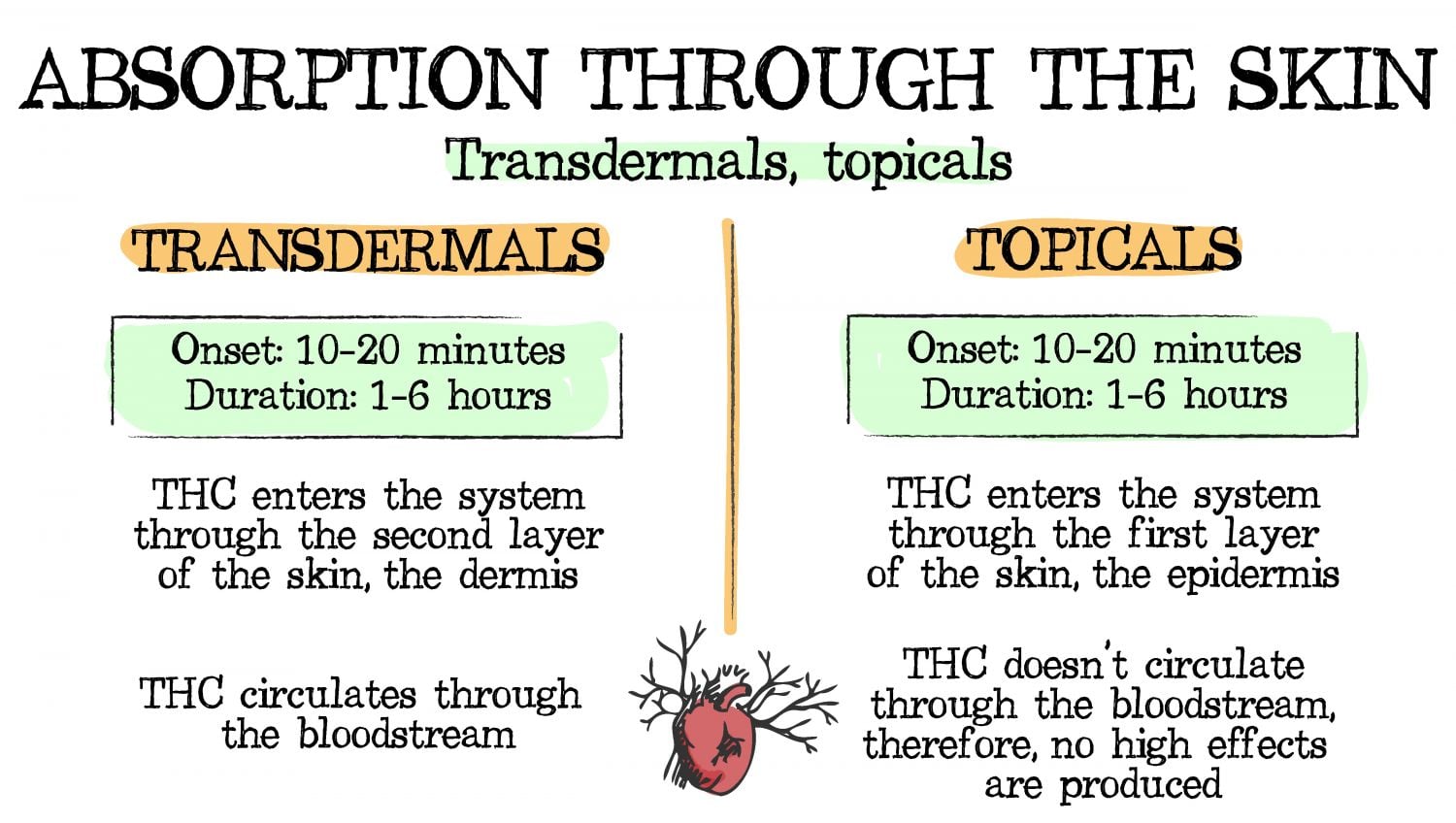 ABSORPTION THROUGH THE SKIN

Transdermals, topicals

TRANSDERMALS

Onset: 10-20 minutes
Duration: 1-6 hours

THC enters the system through the second layer of the skin, the dermis

THC circulates through the bloodstream

TOPICALS

Onset: 10-20 minutes
Duration: 1-6 hours

THC enters the system through the first layer of the skin, the epidermis

THC doesn't circulate through the bloodstream, therefore, no high effects are produced